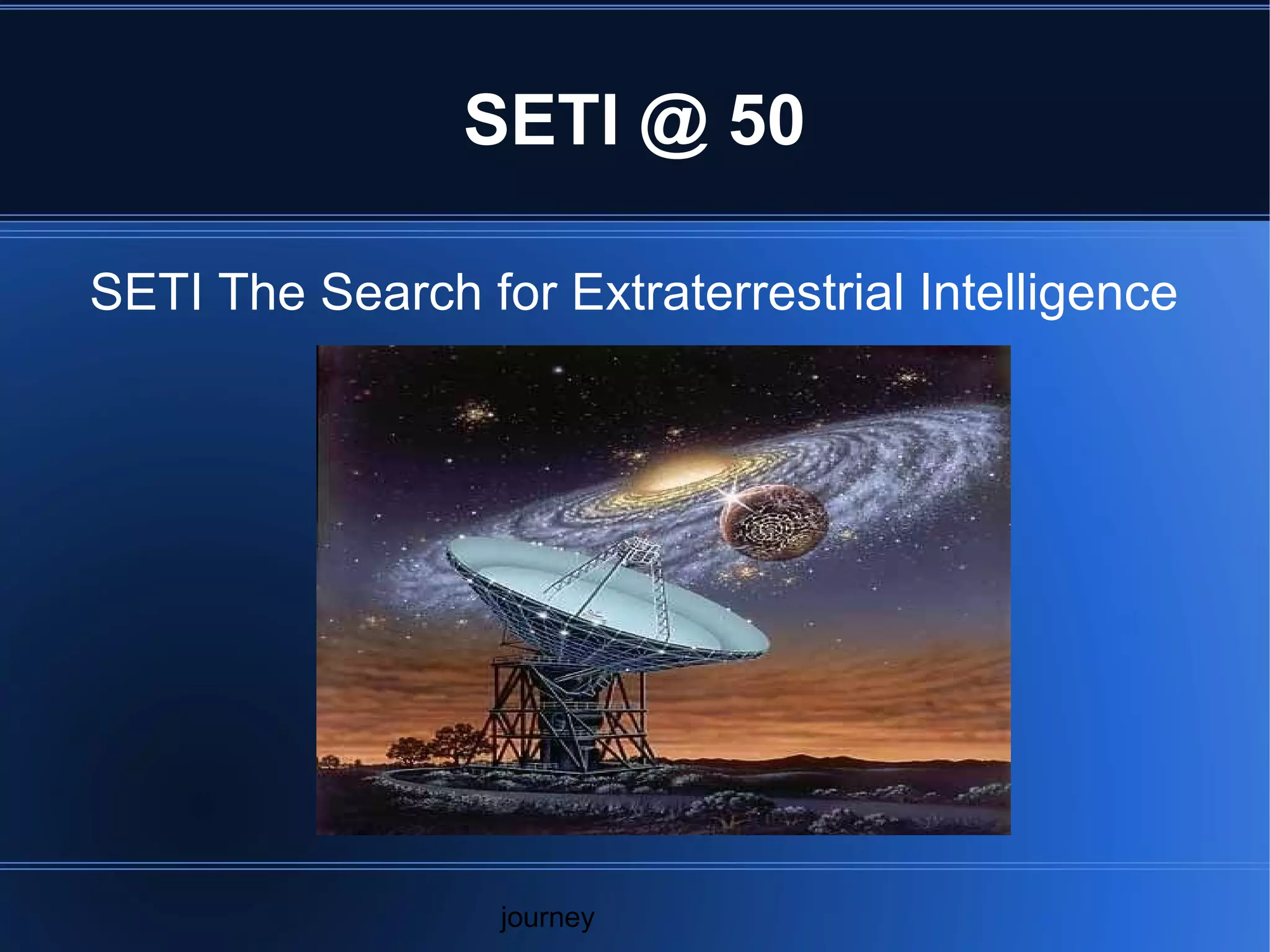 SETI @ 50

SETI The Search for Extraterrestrial Intelligence

journey